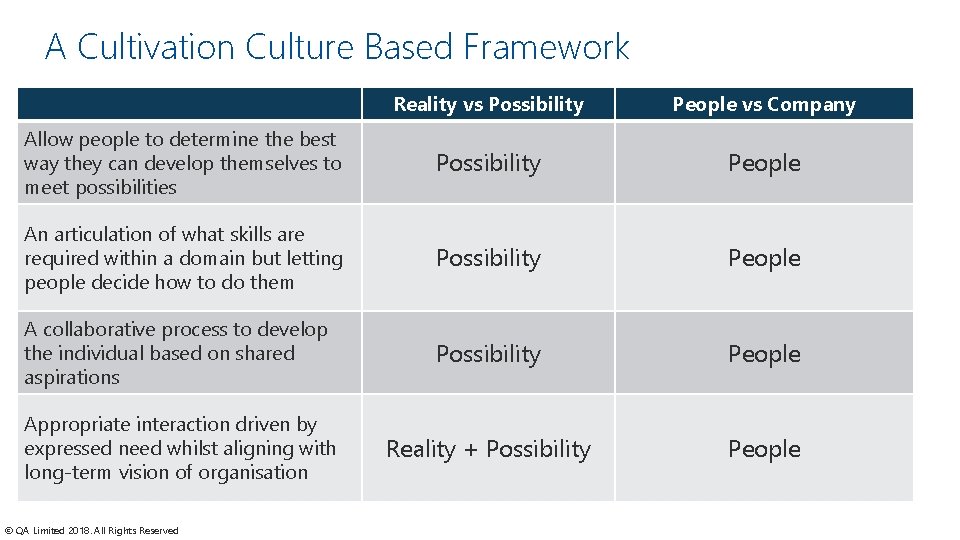 A Cultivation Culture Based Framework

| | Reality vs Possibility | People vs Company |
|---|---|---|
| Allow people to determine the best way they can develop themselves to meet possibilities | Possibility | People |
| An articulation of what skills are required within a domain but letting people decide how to do them | Possibility | People |
| A collaborative process to develop the individual based on shared aspirations | Possibility | People |
| Appropriate interaction driven by expressed need whilst aligning with long-term vision of organisation | Reality + Possibility | People |

© QA Limited 2018. All Rights Reserved